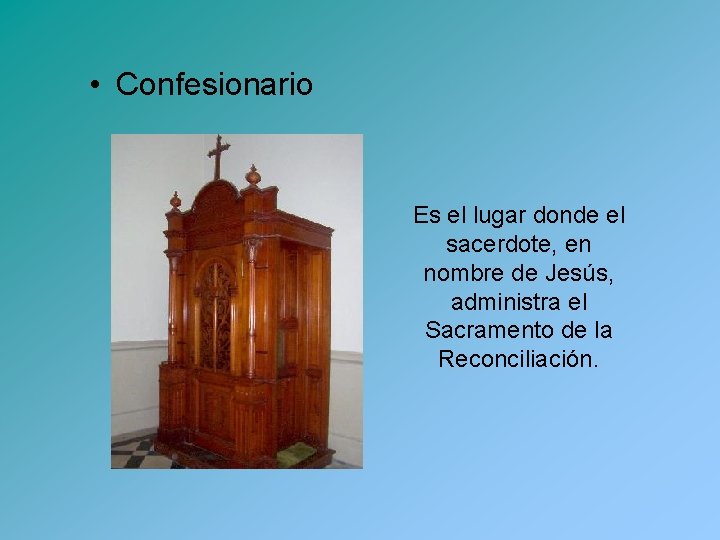 • Confesionario

Es el lugar donde el sacerdote, en nombre de Jesús, administra el Sacramento de la Reconciliación.